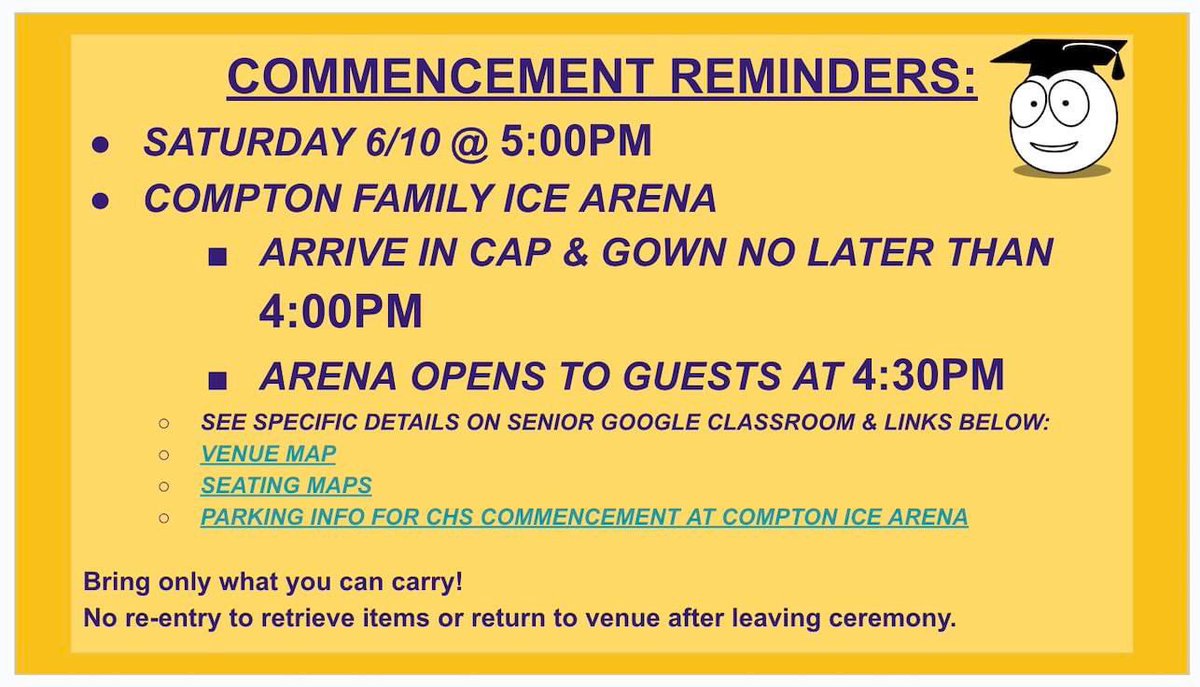 COMMENCEMENT REMINDERS:

- SATURDAY 6/10 @ 5:00PM
- COMPTON FAMILY ICE ARENA
  - ARRIVE IN CAP & GOWN NO LATER THAN 4:00PM
  - ARENA OPENS TO GUESTS AT 4:30PM
    - SEE SPECIFIC DETAILS ON SENIOR GOOGLE CLASSROOM & LINKS BELOW:
    - VENUE MAP
    - SEATING MAPS
    - PARKING INFO FOR CHS COMMENCEMENT AT COMPTON ICE ARENA

Bring only what you can carry!
No re-entry to retrieve items or return to venue after leaving ceremony.